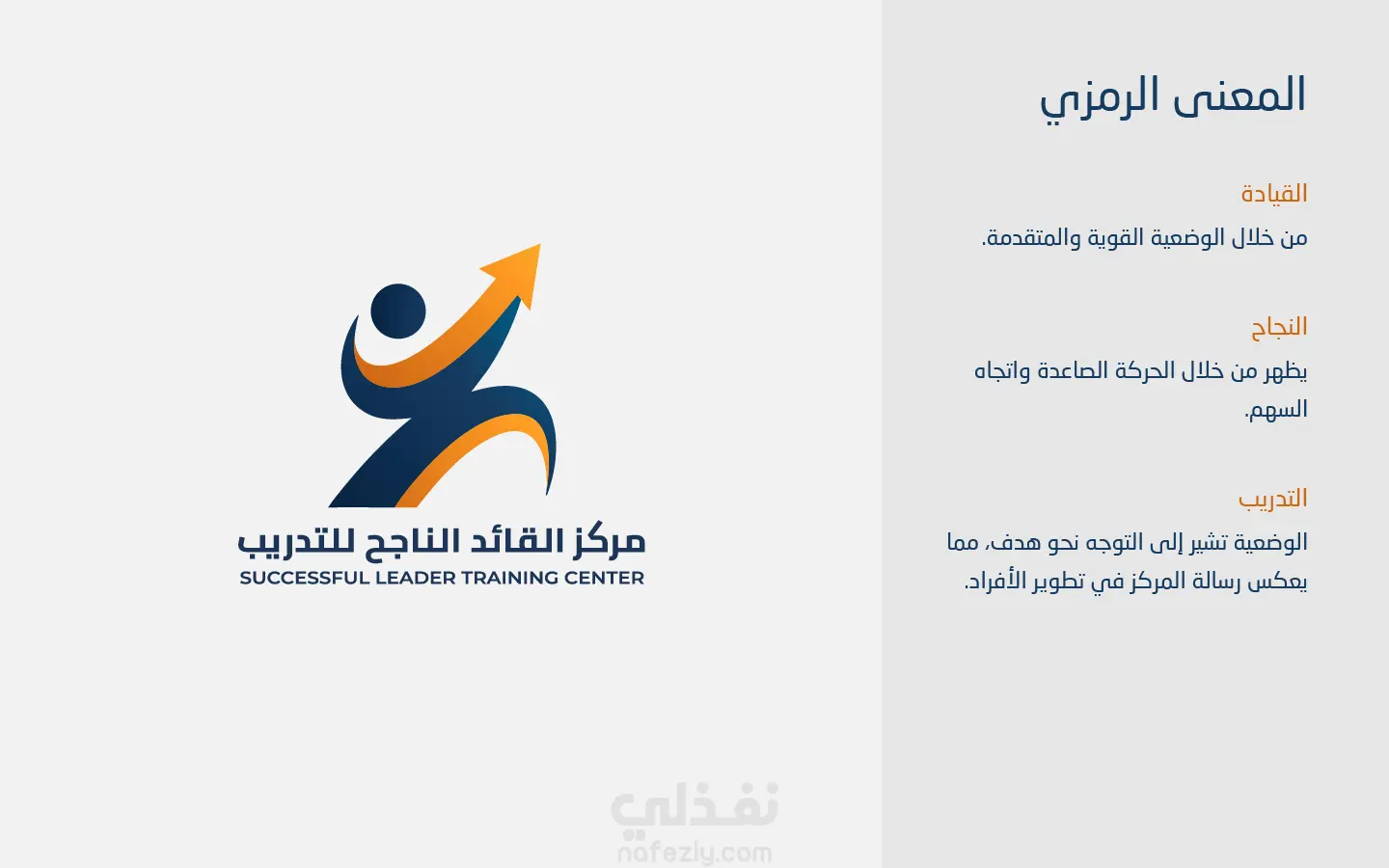 المعنى الرمزي

القيادة

من خلال الوضعية القوية والمتقدمة.

النجاح

يظهر من خلال الحركة الصاعدة واتجاه السهم.

التدريب

الوضعية تشير إلى التوجه نحو هدف، مما يعكس رسالة المركز في تطوير الأفراد.

مركز القائد الناجح للتدريب
SUCCESSFUL LEADER TRAINING CENTER

نفذلي
nafezly.com